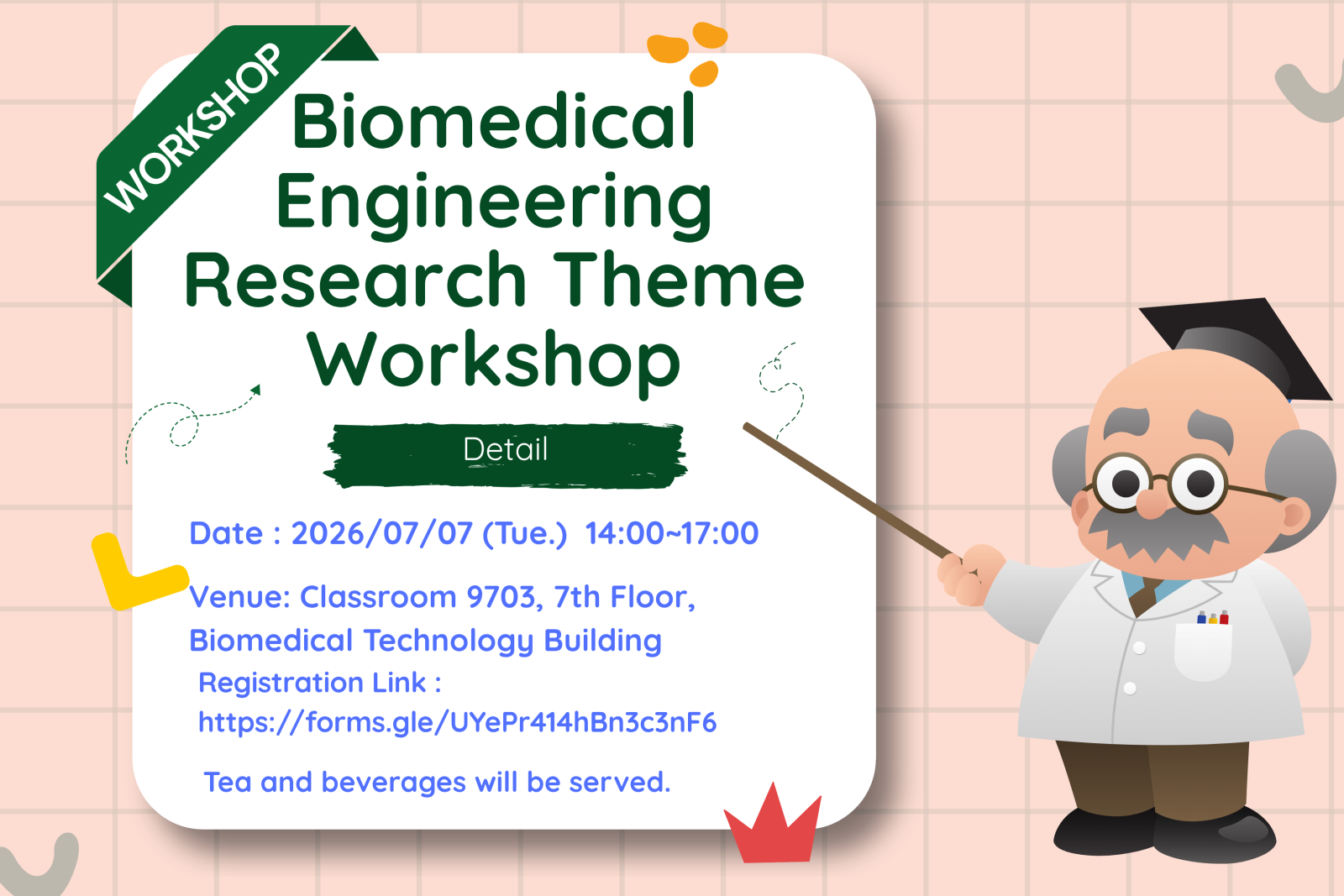 WORKSHOP

Biomedical Engineering Research Theme Workshop

Detail

Date : 2026/07/07 (Tue.) 14:00~17:00

Venue: Classroom 9703, 7th Floor, Biomedical Technology Building

Registration Link : https://forms.gle/UYePr414hBn3c3nF6

Tea and beverages will be served.